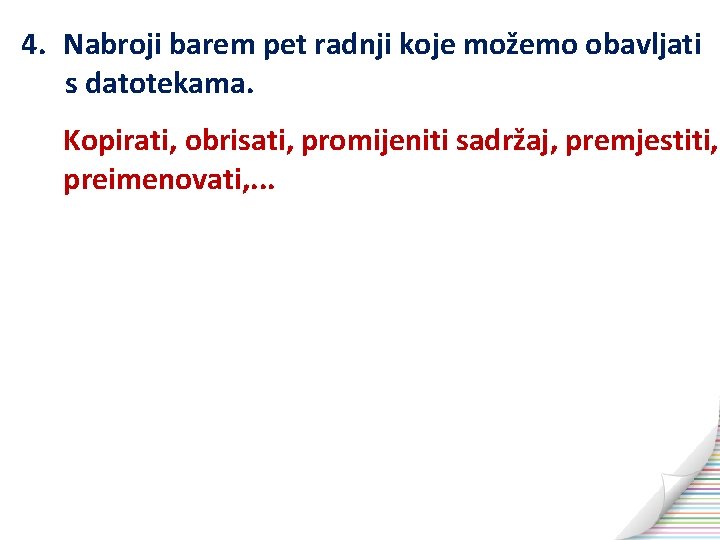 4. Nabroji barem pet radnji koje možemo obavljati s datotekama.

Kopirati, obrisati, promijeniti sadržaj, premjestiti, preimenovati,...